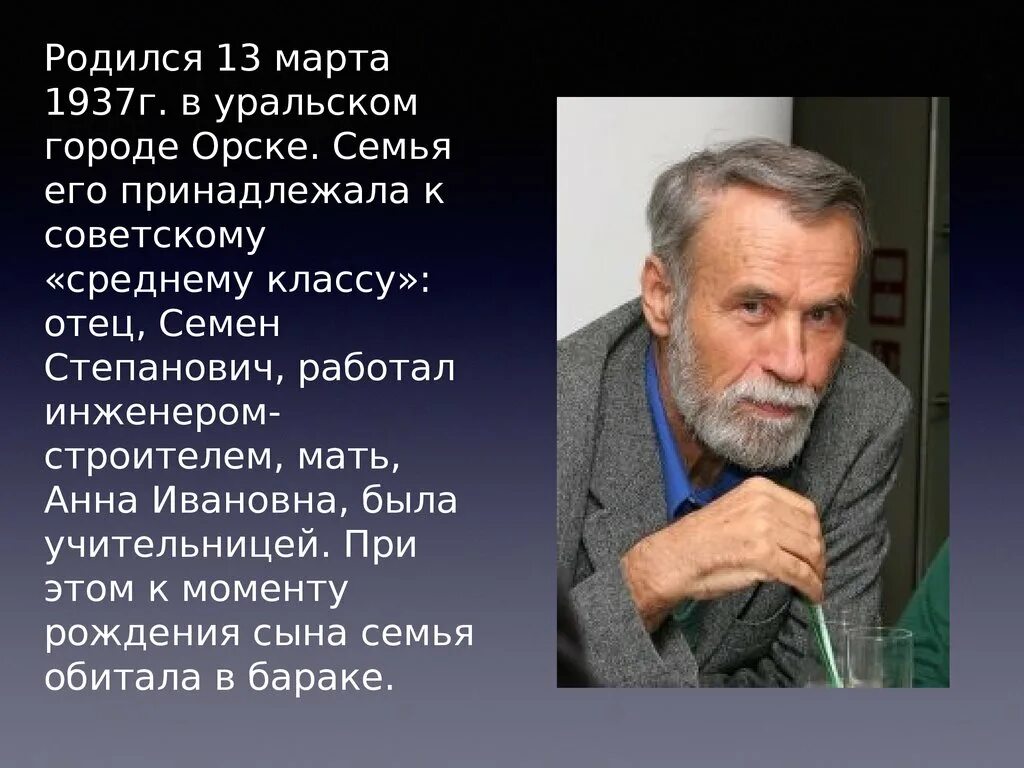 Родился 13 марта 1937г. в уральском городе Орске. Семья его принадлежала к советскому «среднему классу»: отец, Семен Степанович, работал инженером-строителем, мать, Анна Ивановна, была учительницей. При этом к моменту рождения сына семья обитала в бараке.